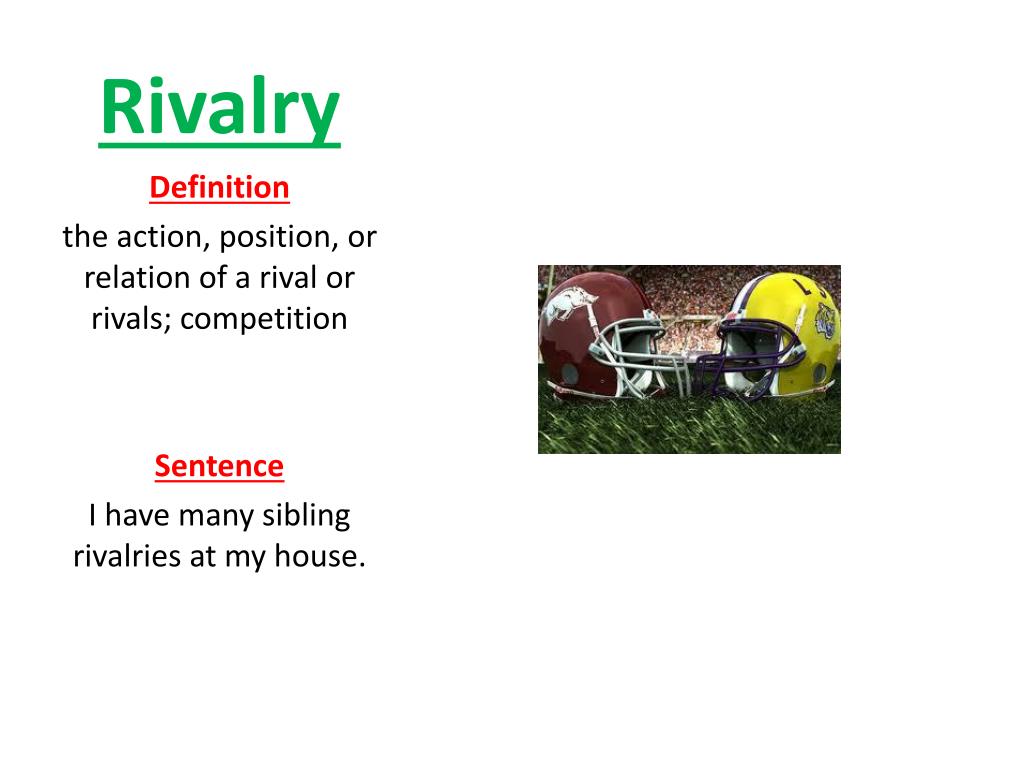 Rivalry

Definition

the action, position, or relation of a rival or rivals; competition

Sentence

I have many sibling rivalries at my house.